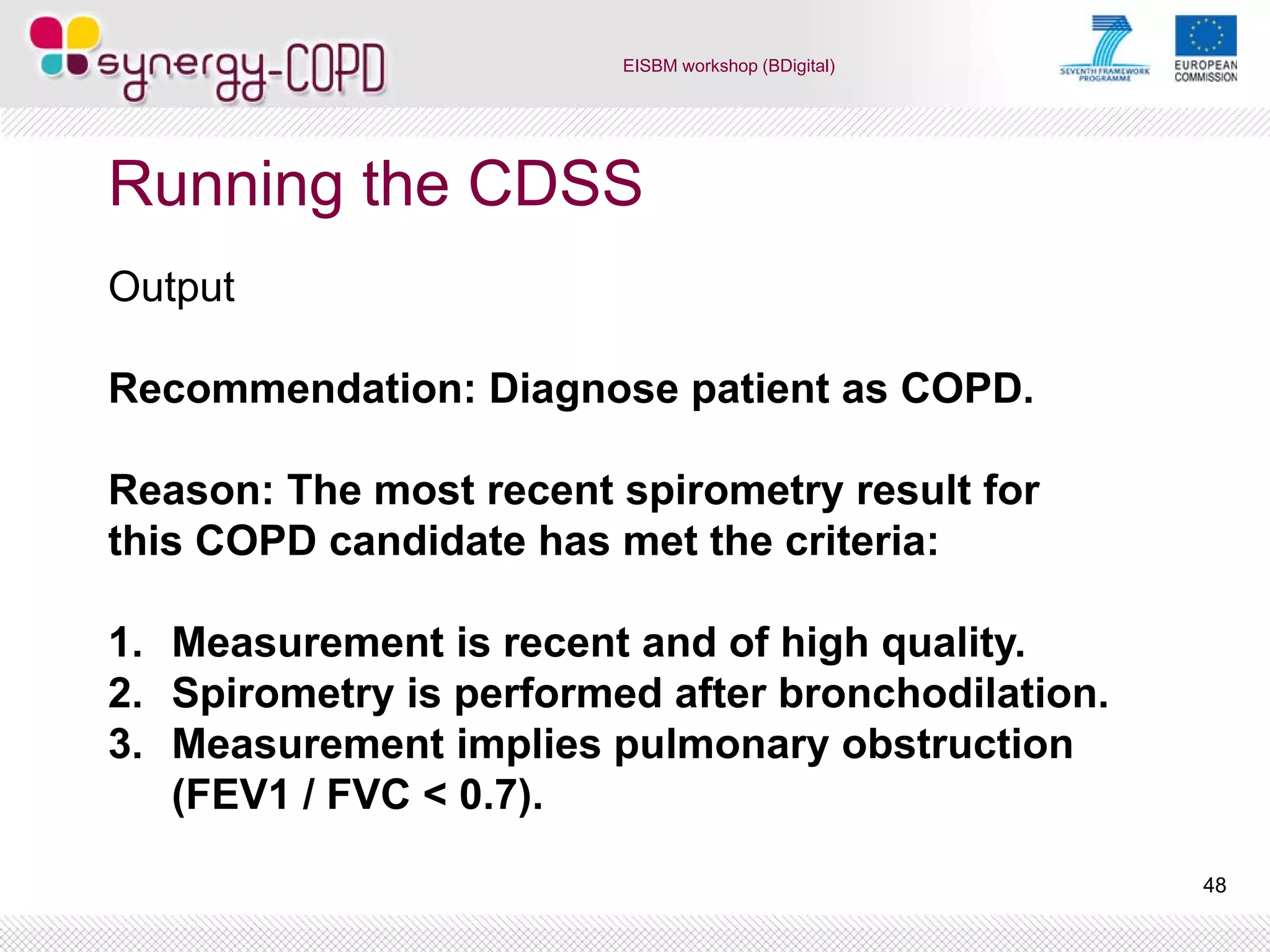 synergy-COPD

EISBM workshop (BDigital)

SEVENTH FRAMEWORK PROGRAMME

EUROPEAN COMMISSION

Running the CDSS

Output

Recommendation: Diagnose patient as COPD.

Reason: The most recent spirometry result for this COPD candidate has met the criteria:

1. Measurement is recent and of high quality.
2. Spirometry is performed after bronchodilation.
3. Measurement implies pulmonary obstruction (FEV1 / FVC < 0.7).

48